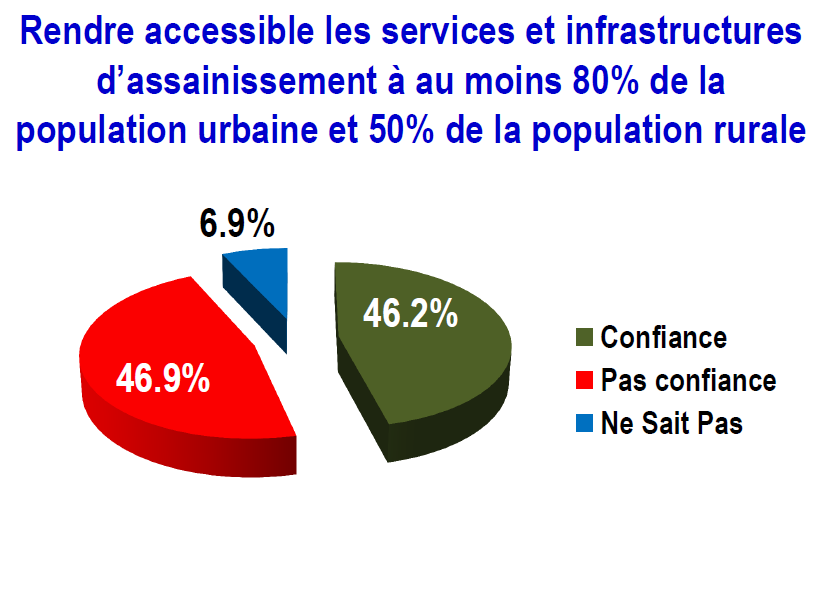 Rendre accessible les services et infrastructures d'assainissement à au moins 80% de la population urbaine et 50% de la population rurale

6.9%

46.2%

46.9%

Confiance
Pas confiance
Ne Sait Pas